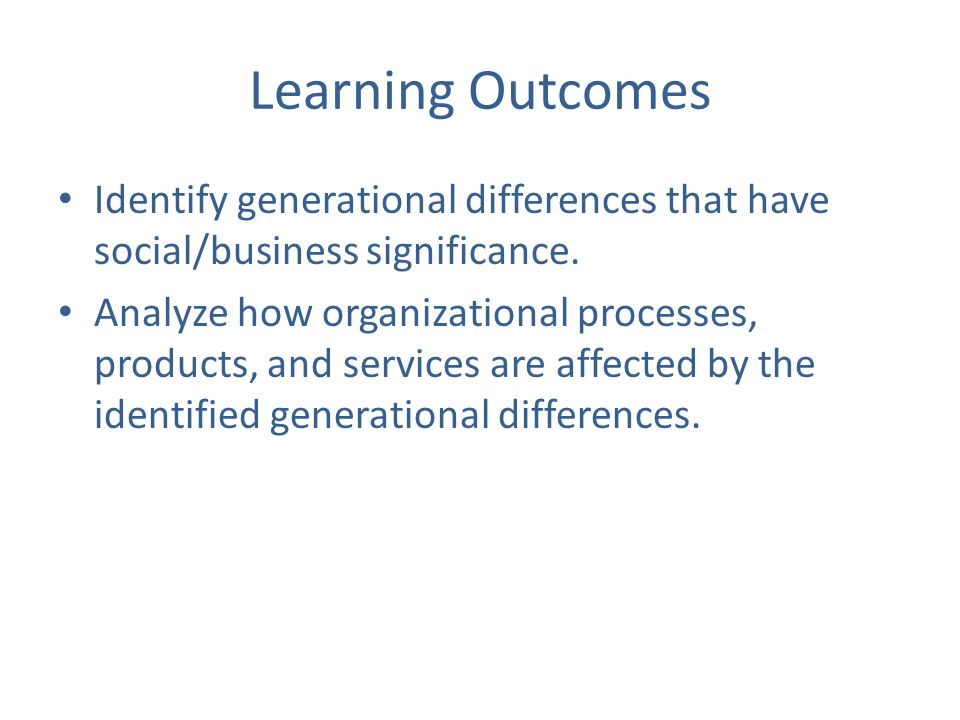 Learning Outcomes

• Identify generational differences that have social/business significance.
• Analyze how organizational processes, products, and services are affected by the identified generational differences.